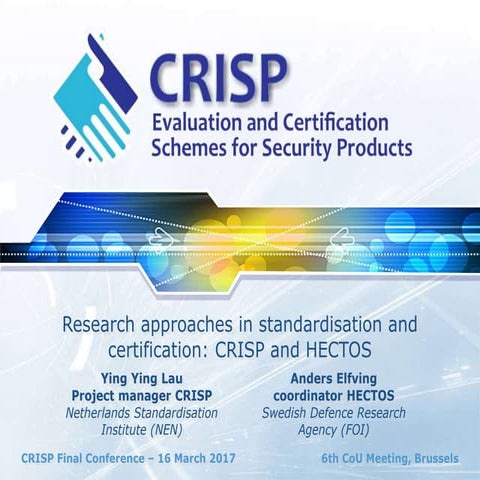 CRISP
Evaluation and Certification Schemes for Security Products

Research approaches in standardisation and certification: CRISP and HECTOS

Ying Ying Lau
Project manager CRISP
Netherlands Standardisation Institute (NEN)

Anders Elfving
coordinator HECTOS
Swedish Defence Research Agency (FOI)

CRISP Final Conference – 16 March 2017

6th CoU Meeting, Brussels